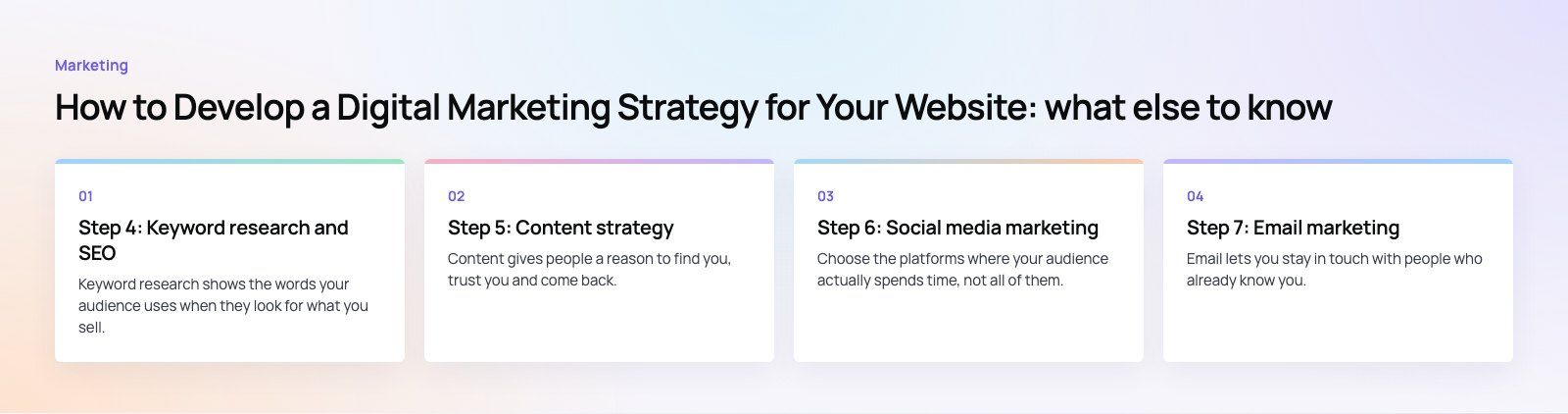 Marketing

How to Develop a Digital Marketing Strategy for Your Website: what else to know

01

Step 4: Keyword research and SEO

Keyword research shows the words your audience uses when they look for what you sell.

02

Step 5: Content strategy

Content gives people a reason to find you, trust you and come back.

03

Step 6: Social media marketing

Choose the platforms where your audience actually spends time, not all of them.

04

Step 7: Email marketing

Email lets you stay in touch with people who already know you.